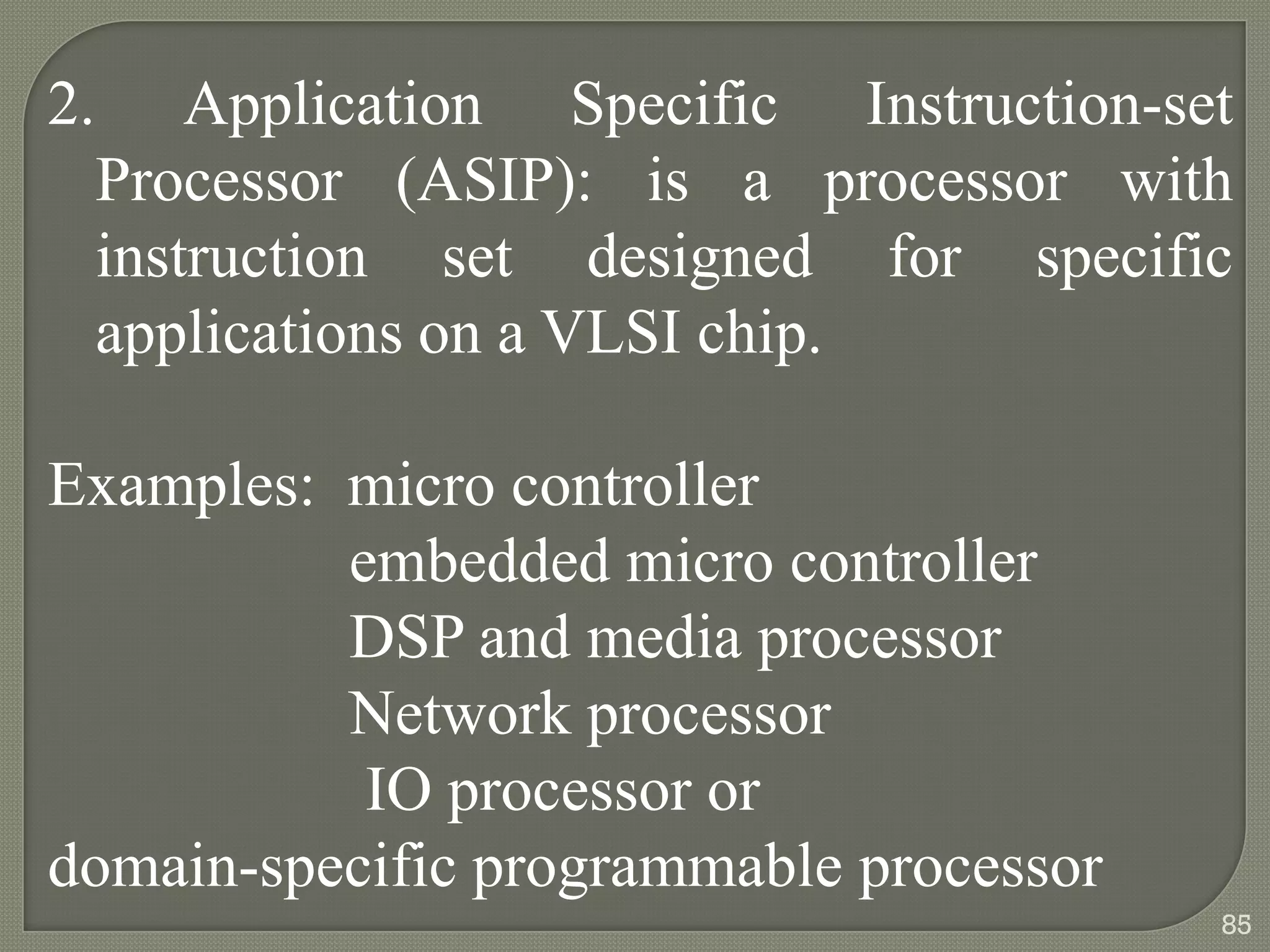 2. Application Specific Instruction-set Processor (ASIP): is a processor with instruction set designed for specific applications on a VLSI chip.

Examples: micro controller
embedded micro controller
DSP and media processor
Network processor
IO processor or
domain-specific programmable processor

85